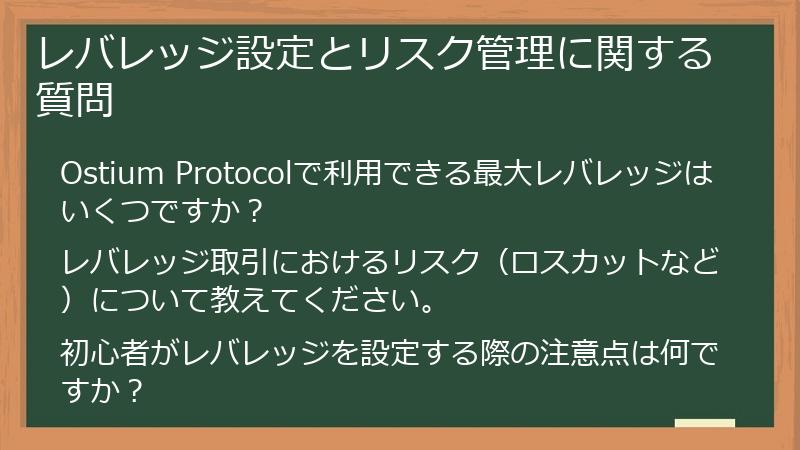 レバレッジ設定とリスク管理に関する質問

Ostium Protocolで利用できる最大レバレッジはいくつですか？

レバレッジ取引におけるリスク（ロスカットなど）について教えてください。

初心者がレバレッジを設定する際の注意点は何ですか？